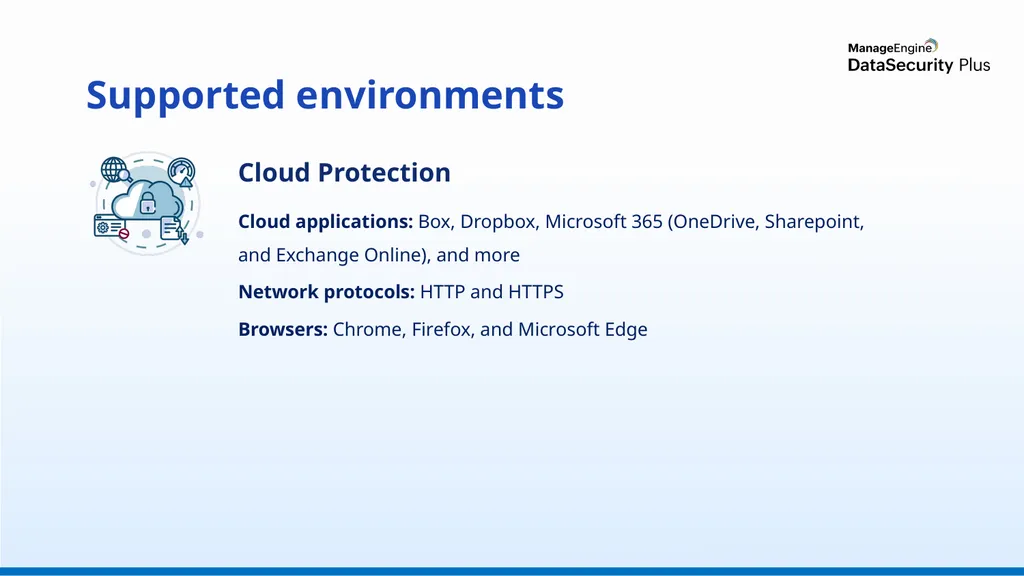 ManageEngine
DataSecurity Plus

Supported environments

Cloud Protection

Cloud applications: Box, Dropbox, Microsoft 365 (OneDrive, Sharepoint, and Exchange Online), and more

Network protocols: HTTP and HTTPS

Browsers: Chrome, Firefox, and Microsoft Edge